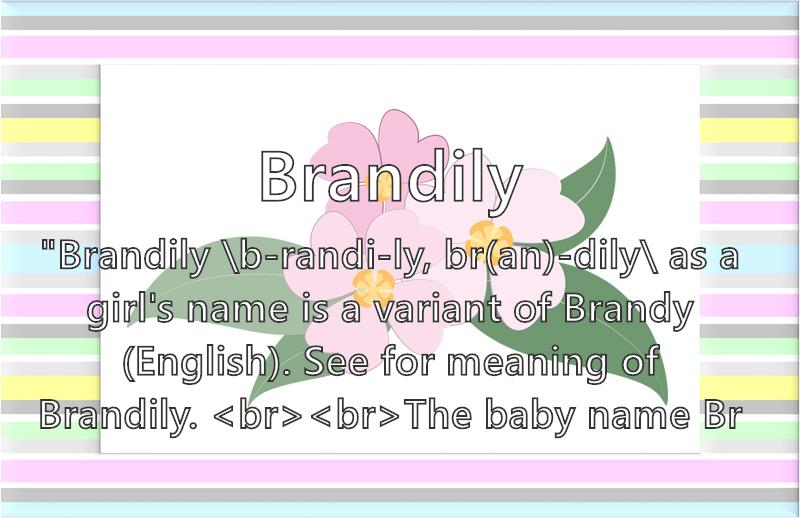 Brandily

"Brandily \b-randi-ly, br(an)-dily\ as a girl's name is a variant of Brandy (English). See for meaning of Brandily. <br><br>The baby name Br